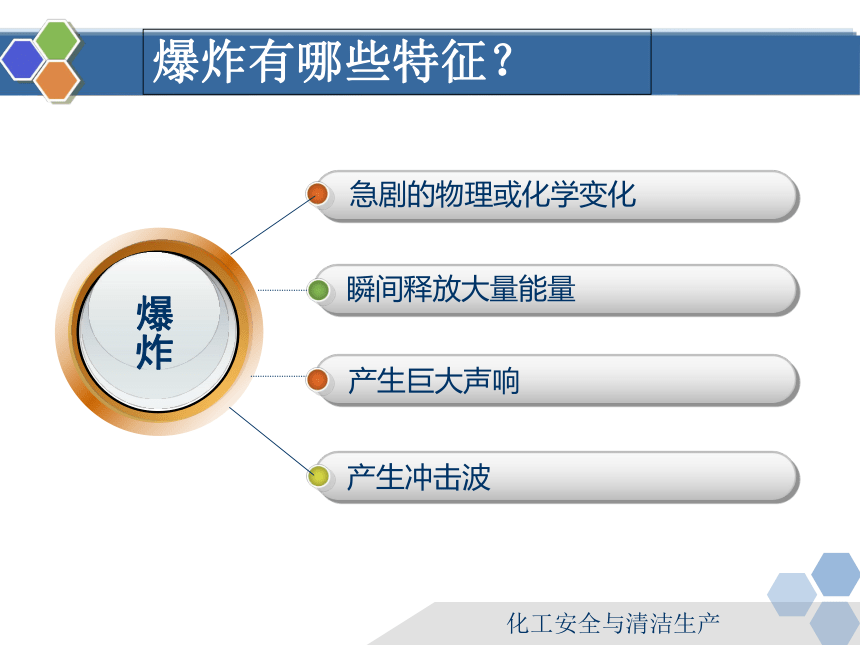 爆炸有哪些特征？

爆炸

急剧的物理或化学变化

瞬间释放大量能量

产生巨大声响

产生冲击波

化工安全与清洁生产